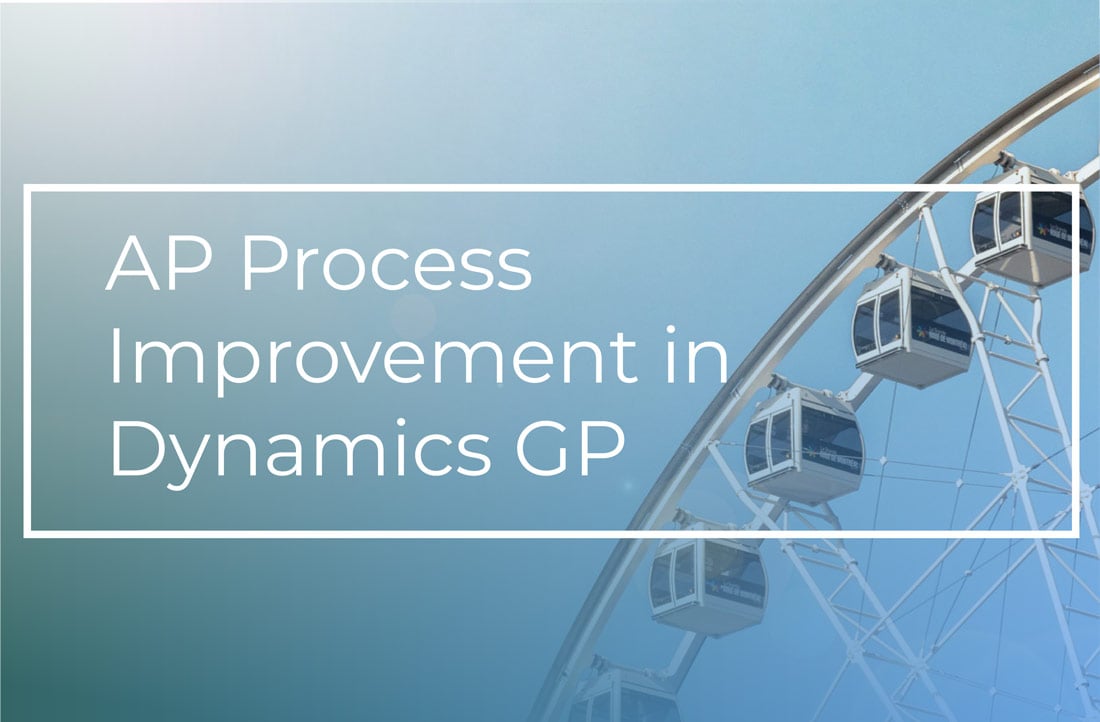 AP Process Improvement in Dynamics GP